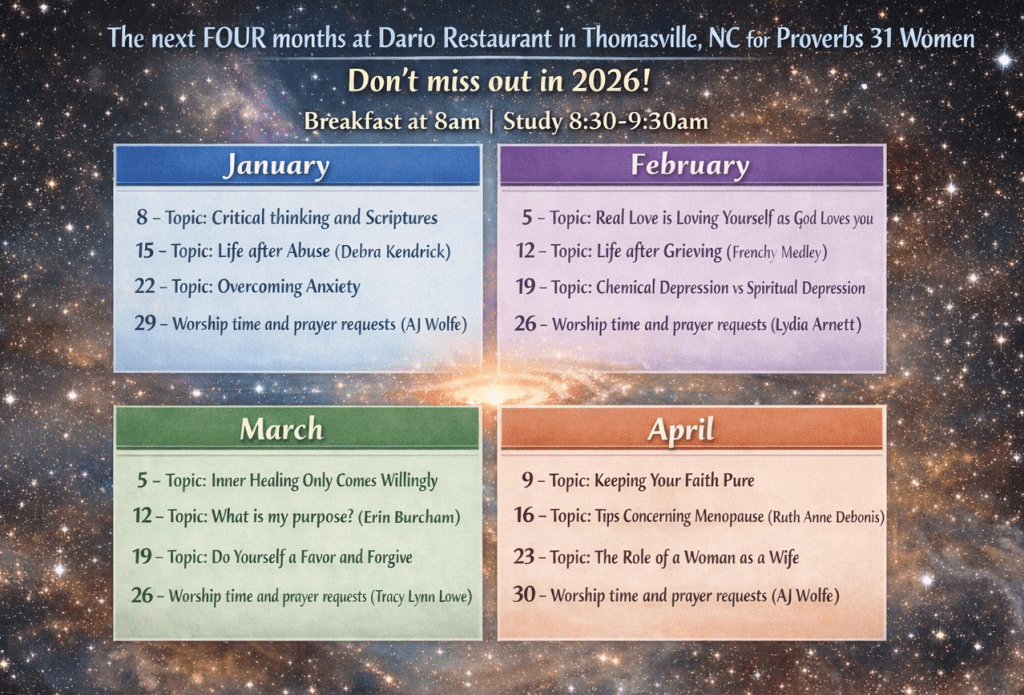 The next FOUR months at Dario Restaurant in Thomasville, NC for Proverbs 31 Women

Don't miss out in 2026!

Breakfast at 8am | Study 8:30-9:30am

January

8 – Topic: Critical thinking and Scriptures
15 – Topic: Life after Abuse (Debra Kendrick)
22 – Topic: Overcoming Anxiety
29 – Worship time and prayer requests (AJ Wolfe)

February

5 – Topic: Real Love is Loving Yourself as God Loves you
12 – Topic: Life after Grieving (Frenchy Medley)
19 – Topic: Chemical Depression vs Spiritual Depression
26 – Worship time and prayer requests (Lydia Arnett)

March

5 – Topic: Inner Healing Only Comes Willingly
12 – Topic: What is my purpose? (Erin Burcham)
19 – Topic: Do Yourself a Favor and Forgive
26 – Worship time and prayer requests (Tracy Lynn Lowe)

April

9 – Topic: Keeping Your Faith Pure
16 – Topic: Tips Concerning Menopause (Ruth Anne Debonis)
23 – Topic: The Role of a Woman as a Wife
30 – Worship time and prayer requests (AJ Wolfe)